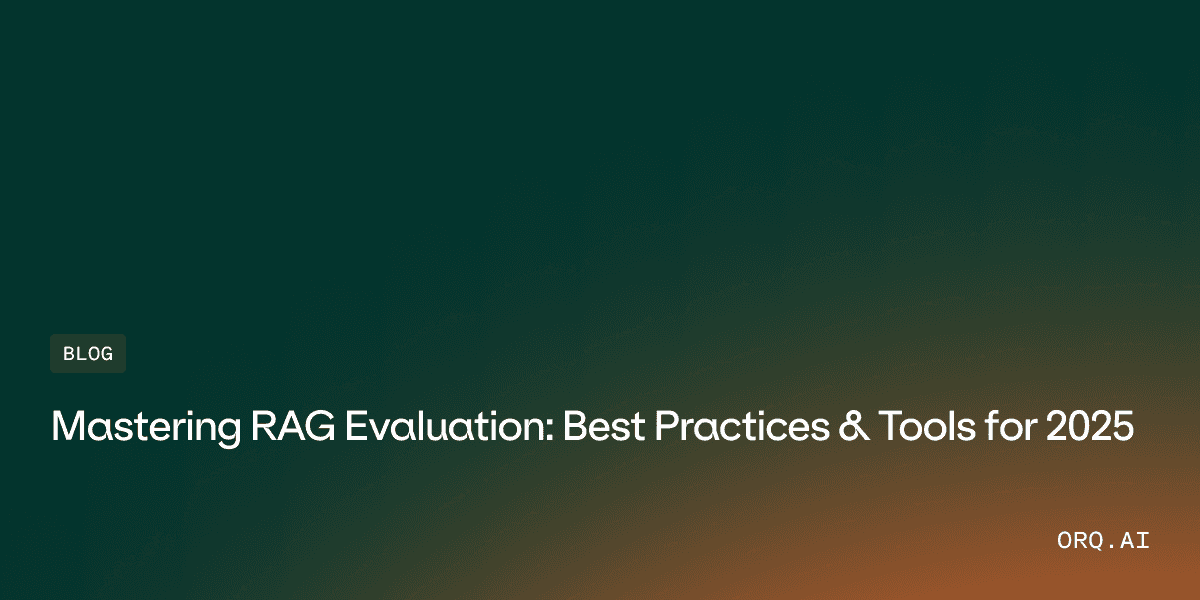 BLOG

Mastering RAG Evaluation: Best Practices & Tools for 2025

ORQ.AI